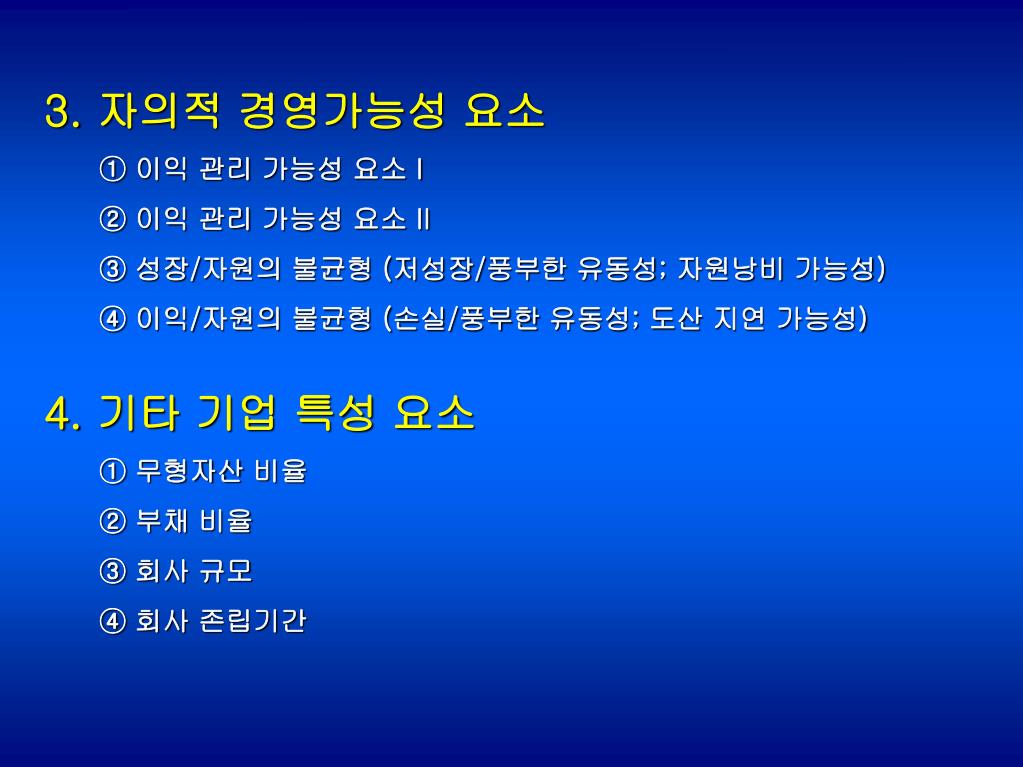 3. 자의적 경영가능성 요소

① 이익 관리 가능성 요소 I

② 이익 관리 가능성 요소 II

③ 성장/자원의 불균형 (저성장/풍부한 유동성; 자원낭비 가능성)

④ 이익/자원의 불균형 (손실/풍부한 유동성; 도산 지연 가능성)

4. 기타 기업 특성 요소

① 무형자산 비율

② 부채 비율

③ 회사 규모

④ 회사 존립기간